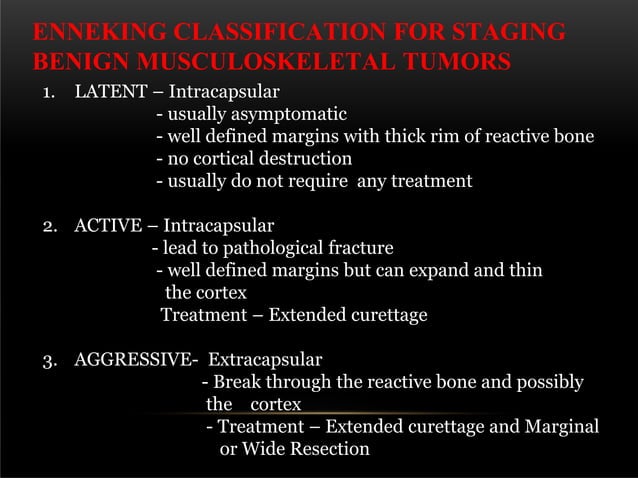 ENNEKING CLASSIFICATION FOR STAGING BENIGN MUSCULOSKELETAL TUMORS

1. LATENT – Intracapsular
- usually asymptomatic
- well defined margins with thick rim of reactive bone
- no cortical destruction
- usually do not require any treatment

2. ACTIVE – Intracapsular
- lead to pathological fracture
- well defined margins but can expand and thin the cortex
Treatment – Extended curettage

3. AGGRESSIVE- Extracapsular
- Break through the reactive bone and possibly the cortex
- Treatment – Extended curettage and Marginal or Wide Resection